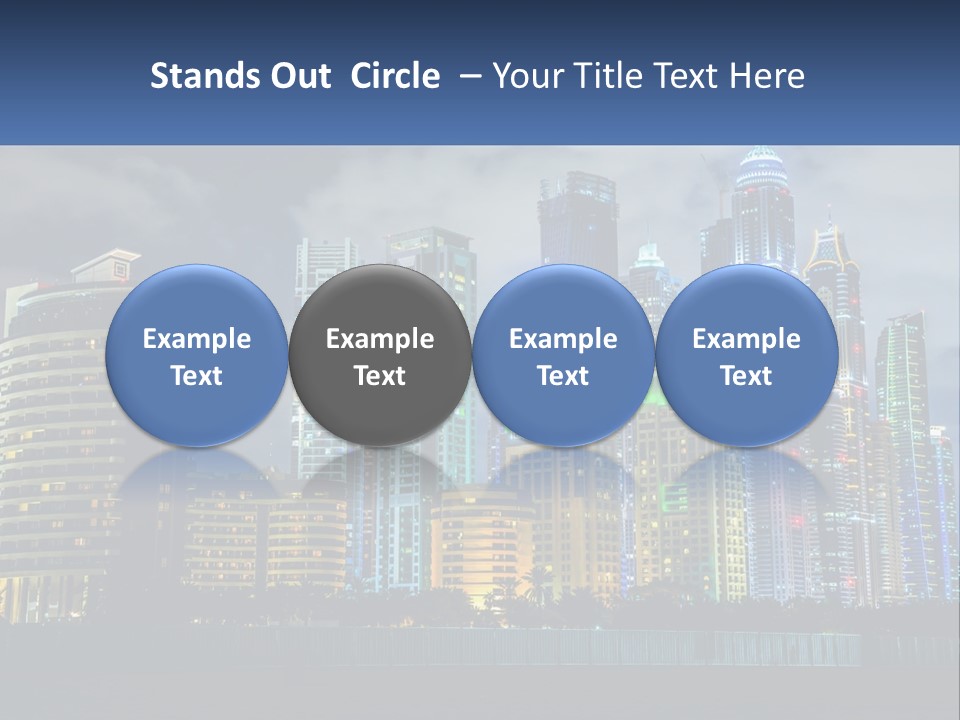 Stands Out Circle – Your Title Text Here

Example Text

Example Text

Example Text

Example Text